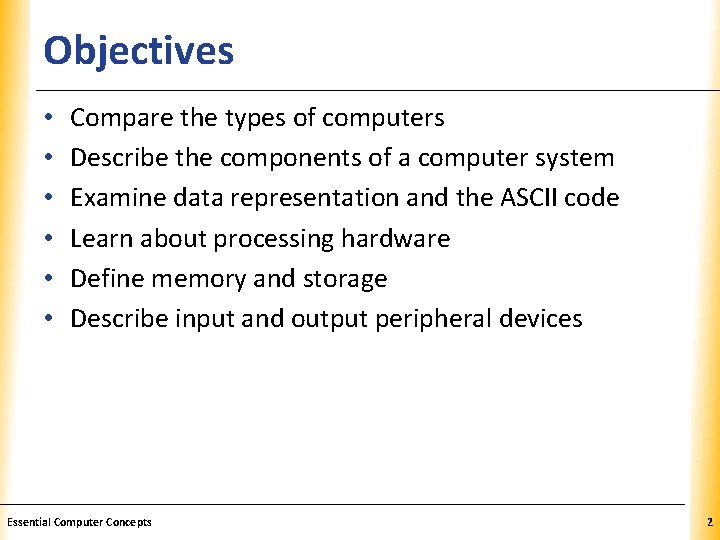 Objectives

• Compare the types of computers
• Describe the components of a computer system
• Examine data representation and the ASCII code
• Learn about processing hardware
• Define memory and storage
• Describe input and output peripheral devices

Essential Computer Concepts

2